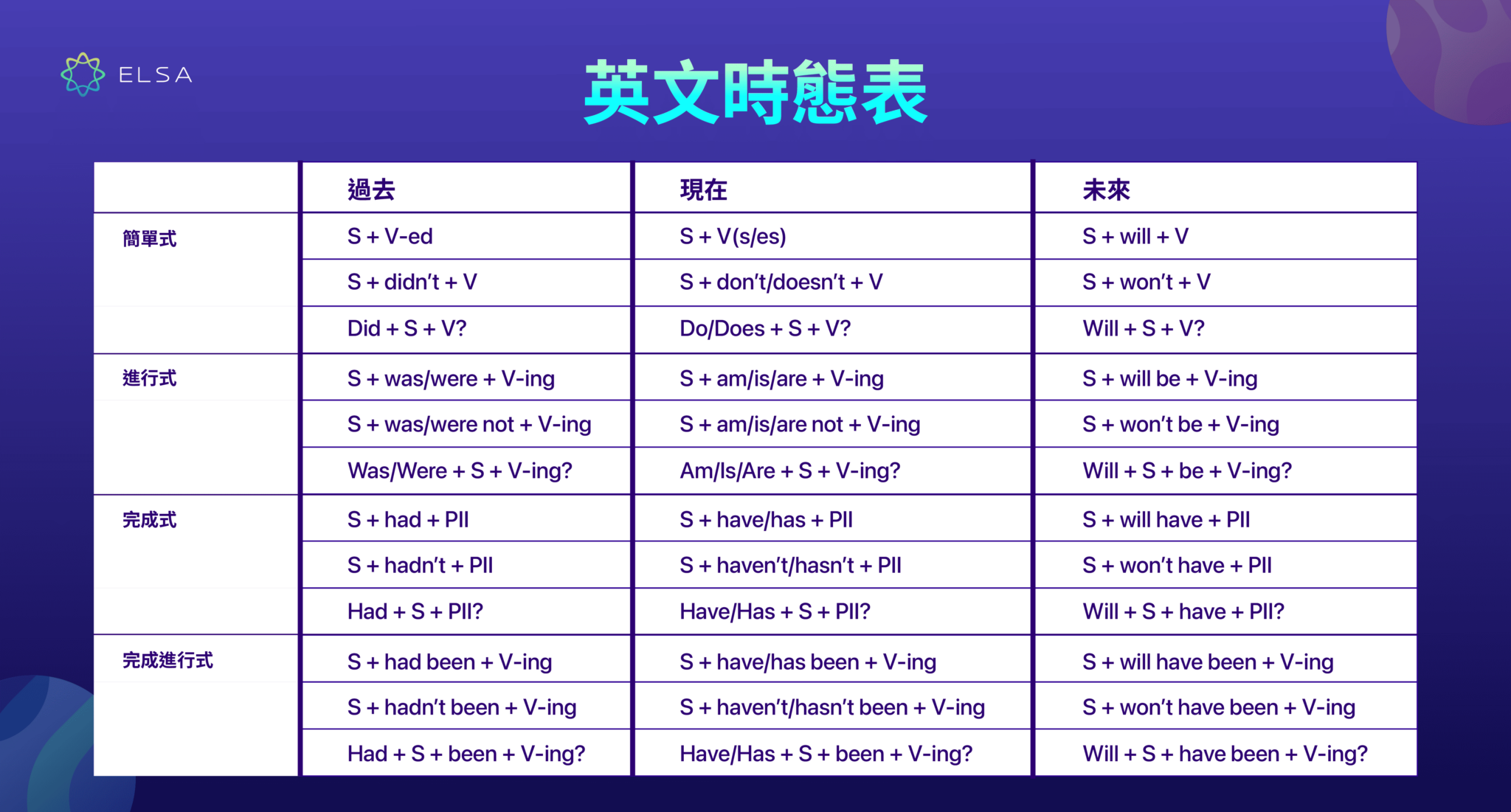 ELSA

英文時態表

| | 過去 | 現在 | 未來 |
|---|---|---|---|
| 簡單式 | S + V-ed | S + V(s/es) | S + will + V |
| | S + didn't + V | S + don't/doesn't + V | S + won't + V |
| | Did + S + V? | Do/Does + S + V? | Will + S + V? |
| 進行式 | S + was/were + V-ing | S + am/is/are + V-ing | S + will be + V-ing |
| | S + was/were not + V-ing | S + am/is/are not + V-ing | S + won't be + V-ing |
| | Was/Were + S + V-ing? | Am/Is/Are + S + V-ing? | Will + S + be + V-ing? |
| 完成式 | S + had + PII | S + have/has + PII | S + will have + PII |
| | S + hadn't + PII | S + haven't/hasn't + PII | S + won't have + PII |
| | Had + S + PII? | Have/Has + S + PII? | Will + S + have + PII? |
| 完成進行式 | S + had been + V-ing | S + have/has been + V-ing | S + will have been + V-ing |
| | S + hadn't been + V-ing | S + haven't/hasn't been + V-ing | S + won't have been + V-ing |
| | Had + S + been + V-ing? | Have/Has + S + been + V-ing? | Will + S + have been + V-ing? |